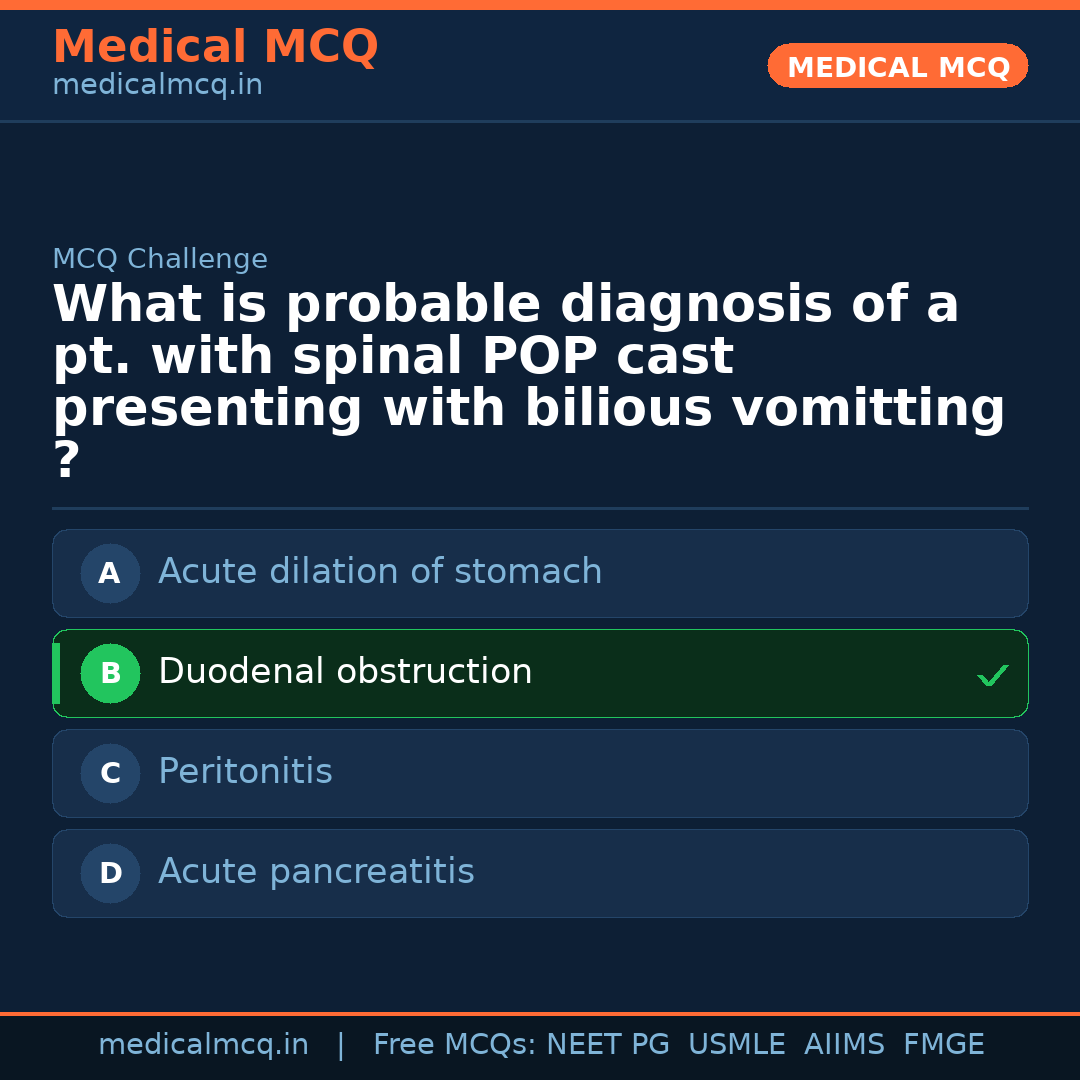 Medical MCQ
medicalmcq.in

MEDICAL MCQ

MCQ Challenge

What is probable diagnosis of a pt. with spinal POP cast presenting with bilious vomitting ?

A Acute dilation of stomach

B Duodenal obstruction ✓

C Peritonitis

D Acute pancreatitis

medicalmcq.in | Free MCQs: NEET PG USMLE AIIMS FMGE